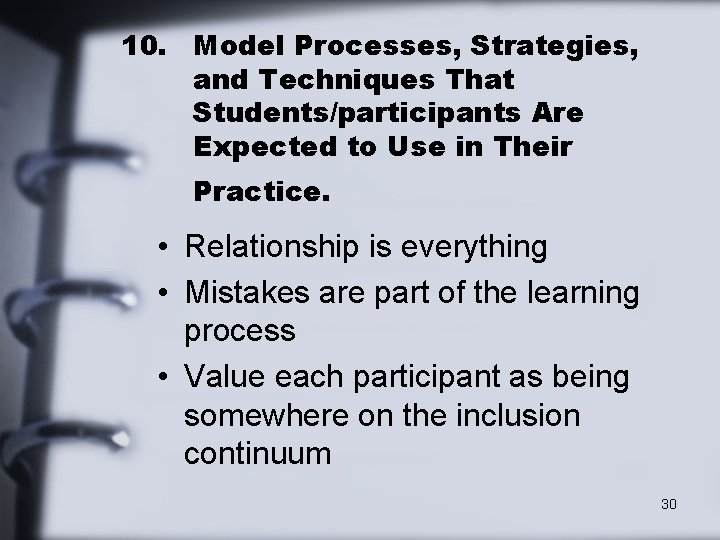 10. Model Processes, Strategies, and Techniques That Students/participants Are Expected to Use in Their Practice.

• Relationship is everything
• Mistakes are part of the learning process
• Value each participant as being somewhere on the inclusion continuum

30